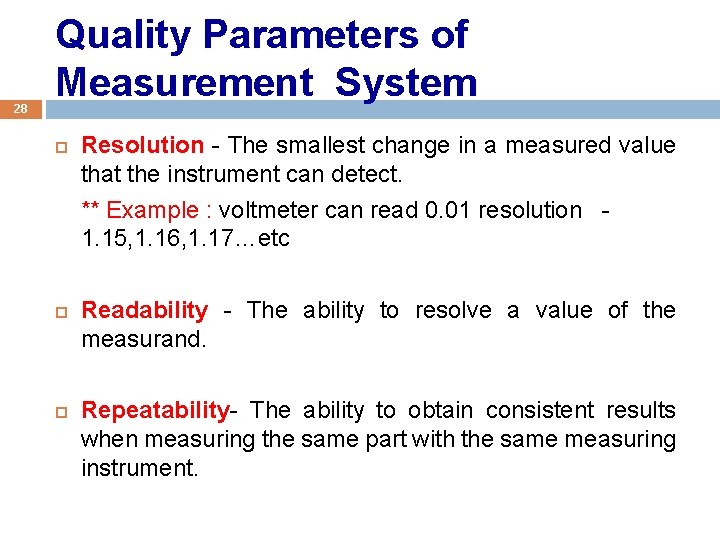 Quality Parameters of Measurement System

28

Resolution - The smallest change in a measured value that the instrument can detect.

** Example : voltmeter can read 0.01 resolution - 1.15,1.16,1.17…etc

Readability - The ability to resolve a value of the measurand.

Repeatability- The ability to obtain consistent results when measuring the same part with the same measuring instrument.